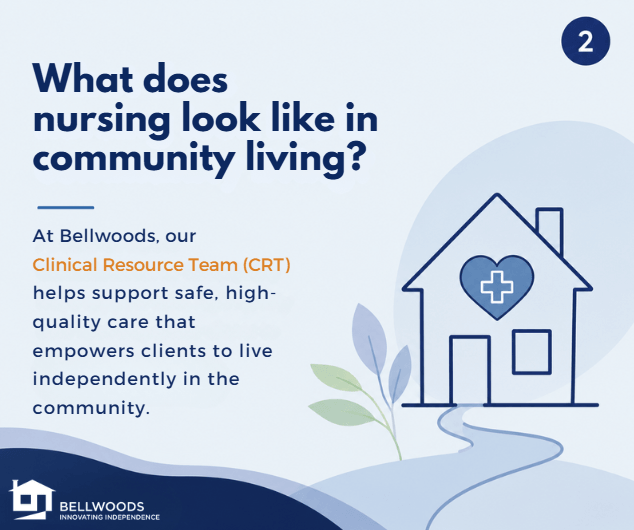 2

What does nursing look like in community living?

At Bellwoods, our Clinical Resource Team (CRT) helps support safe, high-quality care that empowers clients to live independently in the community.

BELLWOODS
INNOVATING INDEPENDENCE